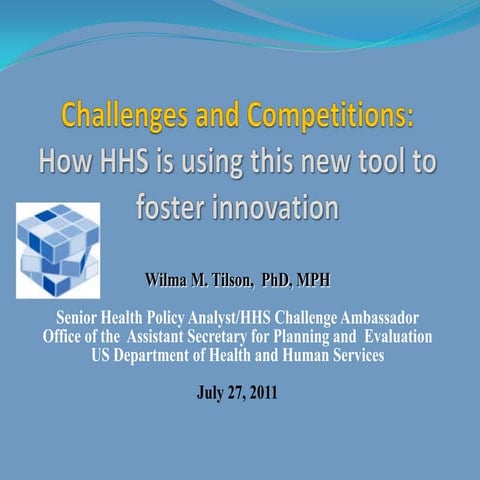 Challenges and Competitions:
How HHS is using this new tool to foster innovation

Wilma M. Tilson, PhD, MPH

Senior Health Policy Analyst/HHS Challenge Ambassador
Office of the Assistant Secretary for Planning and Evaluation
US Department of Health and Human Services

July 27, 2011